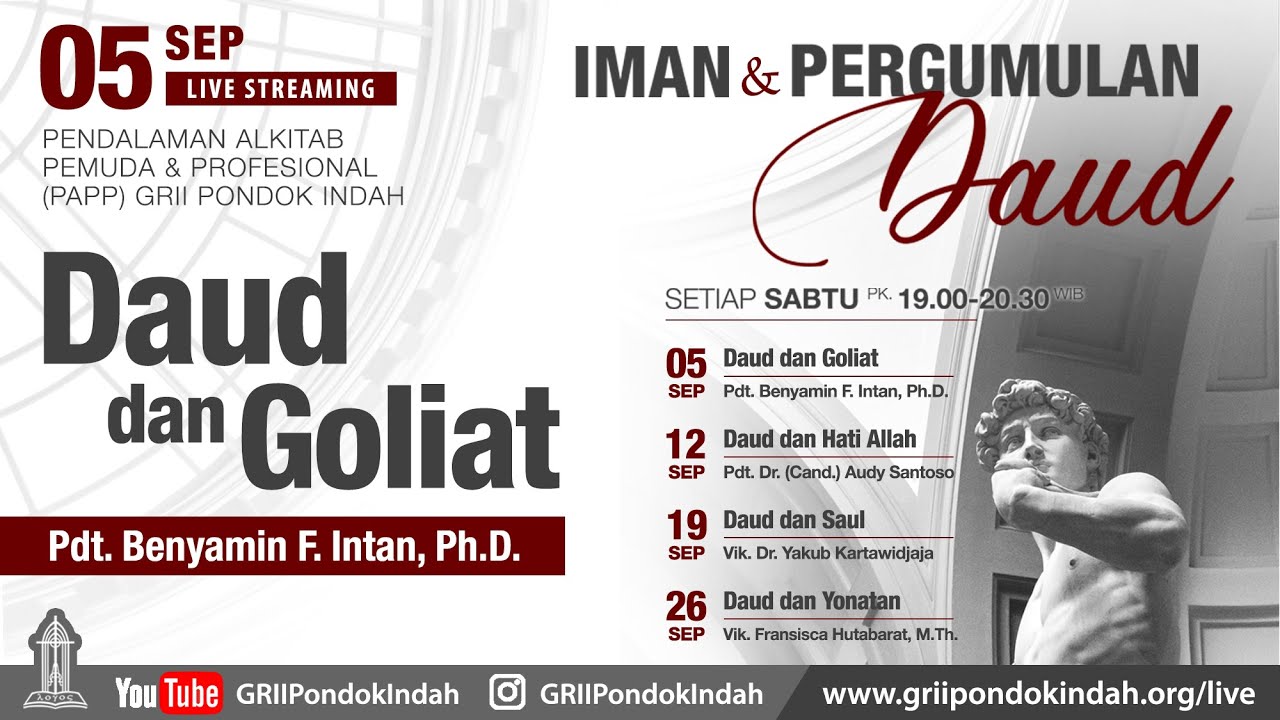 05 SEP
LIVE STREAMING
PENDALAMAN ALKITAB PEMUDA & PROFESIONAL (PAPP) GRII PONDOK INDAH

Daud dan Goliat

Pdt. Benyamin F. Intan, Ph.D.

IMAN & PERGUMULAN Daud

SETIAP SABTU PK. 19.00-20.30 WIB

05 SEP Daud dan Goliat
Pdt. Benyamin F. Intan, Ph.D.

12 SEP Daud dan Hati Allah
Pdt. Dr. (Cand.) Audy Santoso

19 SEP Daud dan Saul
Vik. Dr. Yakub Kartawidjaja

26 SEP Daud dan Yonatan
Vik. Fransisca Hutabarat, M.Th.

ΛΟΓΟΣ

YouTube GRIIPondokIndah GRIIPondokIndah www.griipondokindah.org/live